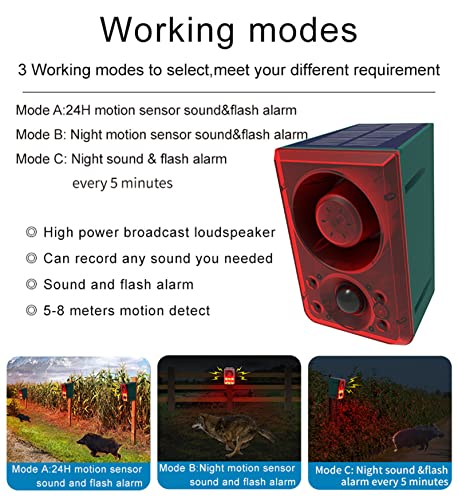 Working modes

3 Working modes to select,meet your different requirement

Mode A:24H motion sensor sound&flash alarm

Mode B: Night motion sensor sound&flash alarm

Mode C: Night sound & flash alarm every 5 minutes

◎ High power broadcast loudspeaker

◎ Can record any sound you needed

◎ Sound and flash alarm

◎ 5-8 meters motion detect

Mode A:24H motion sensor sound and flash alarm

Mode B:Night motion sensor sound and flash alarm

Mode C: Night sound &flash alarm every 5 minutes